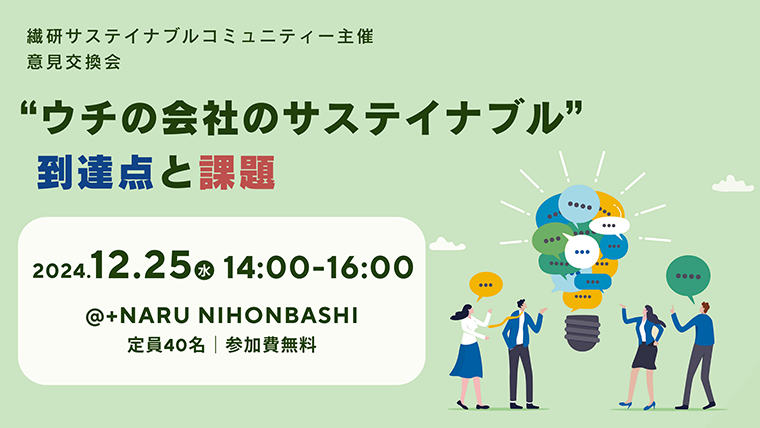 繊研サステイナブルコミュニティー主催
意見交換会

“ウチの会社のサステイナブル”
到達点と課題

2024.12.25 水 14:00-16:00

@+NARU NIHONBASHI
定員40名｜参加費無料